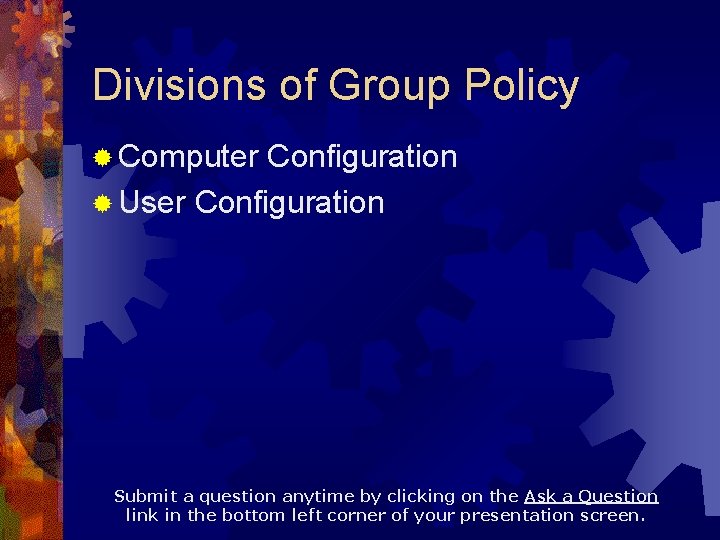 Divisions of Group Policy

Computer Configuration
User Configuration

Submit a question anytime by clicking on the Ask a Question link in the bottom left corner of your presentation screen.